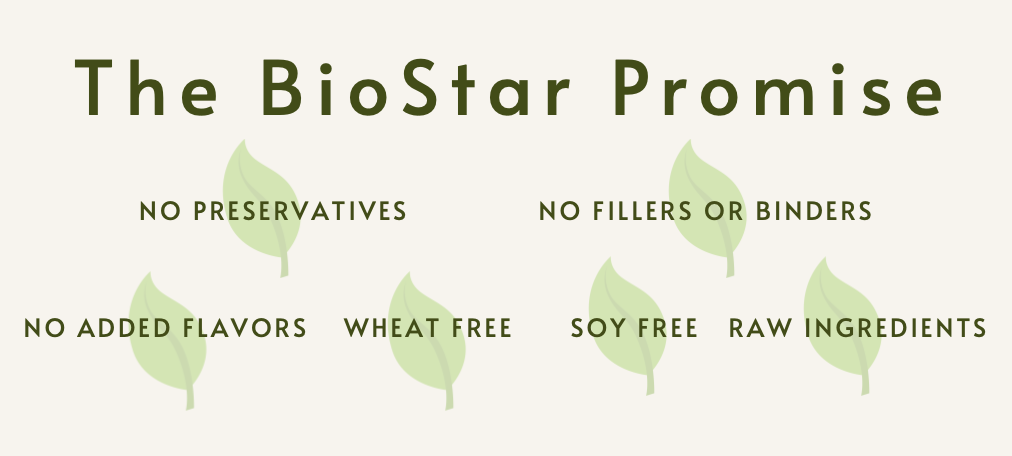 The BioStar Promise

NO PRESERVATIVES

NO FILLERS OR BINDERS

NO ADDED FLAVORS

WHEAT FREE

SOY FREE

RAW INGREDIENTS